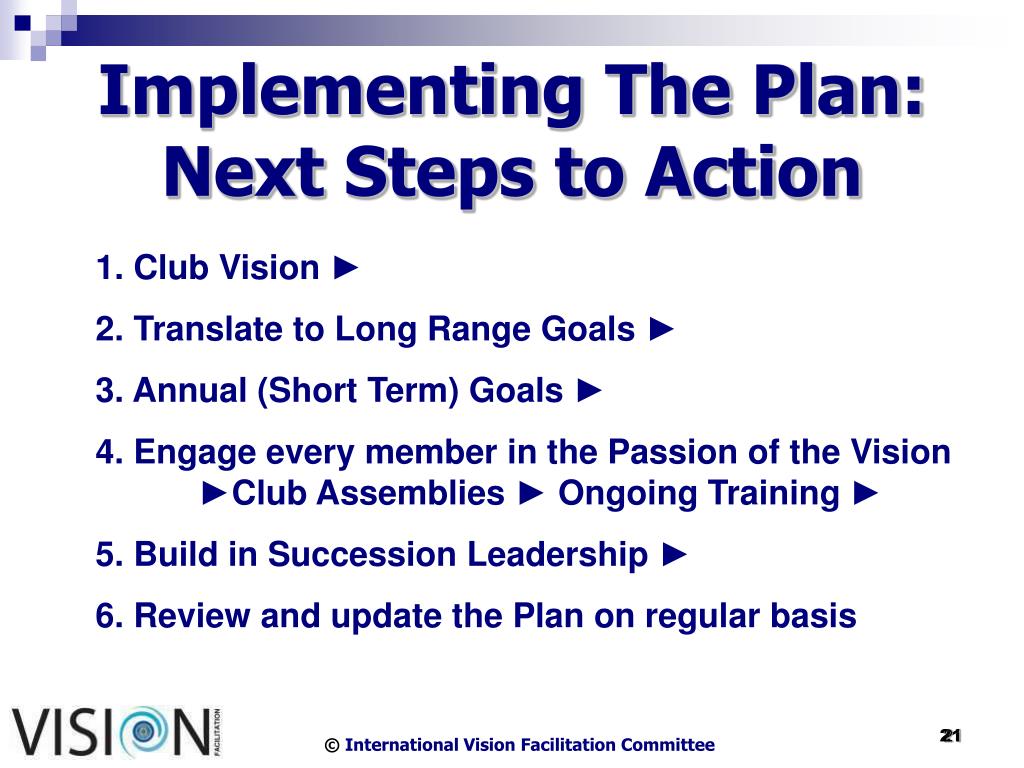 Implementing The Plan: Next Steps to Action

1. Club Vision ►

2. Translate to Long Range Goals ►

3. Annual (Short Term) Goals ►

4. Engage every member in the Passion of the Vision ►Club Assemblies ► Ongoing Training ►

5. Build in Succession Leadership ►

6. Review and update the Plan on regular basis

VISION FACILITATION

© International Vision Facilitation Committee

21